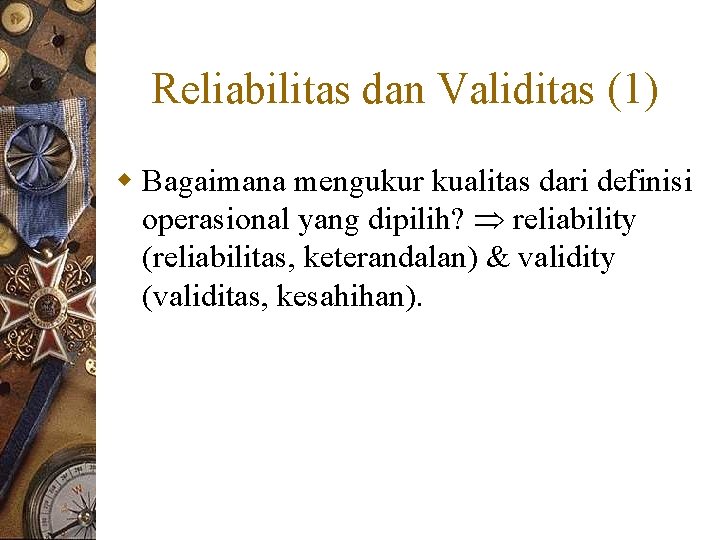 Reliabilitas dan Validitas (1)

Bagaimana mengukur kualitas dari definisi operasional yang dipilih? $\Rightarrow$ reliability (reliabilitas, keterandalan) & validity (validitas, kesahihan).